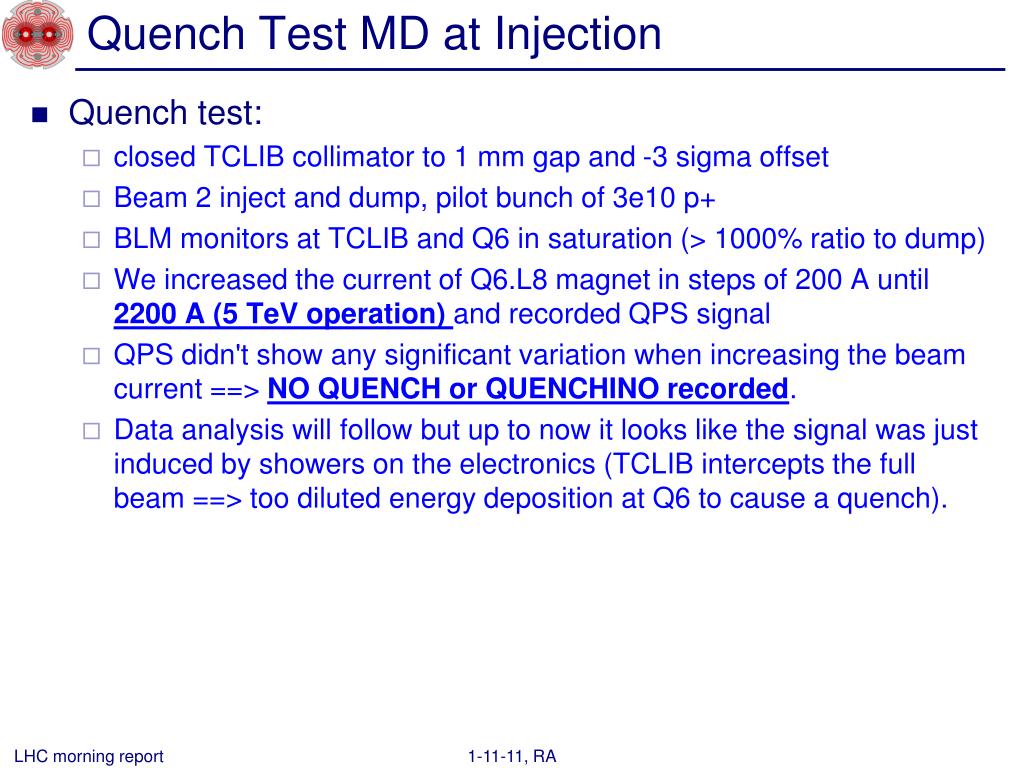 Quench Test MD at Injection

Quench test:

closed TCLIB collimator to 1 mm gap and -3 sigma offset

Beam 2 inject and dump, pilot bunch of 3e10 p+

BLM monitors at TCLIB and Q6 in saturation (> 1000% ratio to dump)

We increased the current of Q6.L8 magnet in steps of 200 A until 2200 A (5 TeV operation) and recorded QPS signal

QPS didn't show any significant variation when increasing the beam current ==> NO QUENCH or QUENCHINO recorded.

Data analysis will follow but up to now it looks like the signal was just induced by showers on the electronics (TCLIB intercepts the full beam ==> too diluted energy deposition at Q6 to cause a quench).

LHC morning report

1-11-11, RA